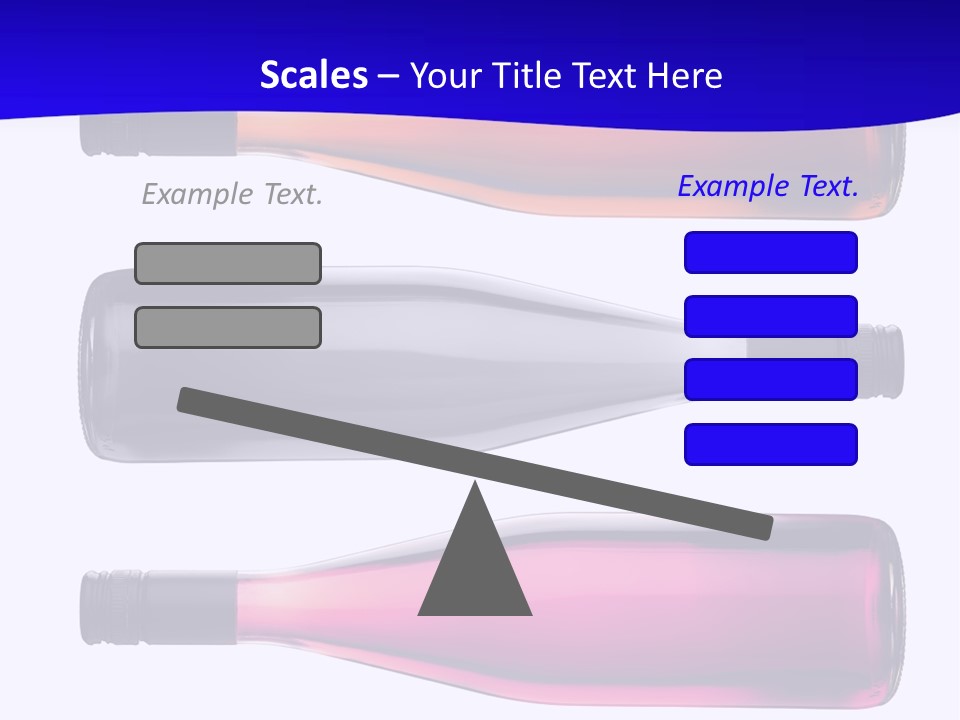 Scales – Your Title Text Here

Example Text.

Example Text.